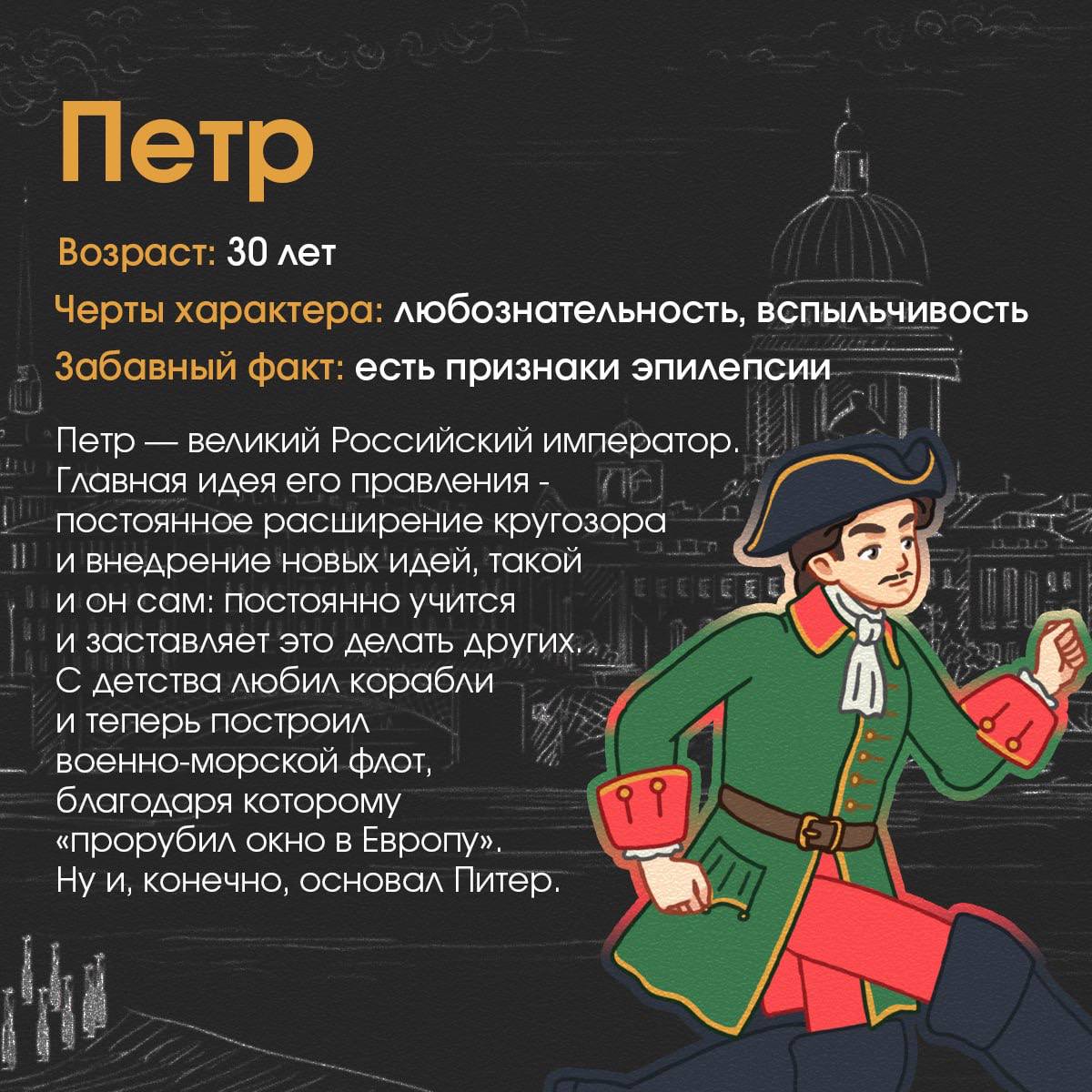 Петр

Возраст: 30 лет

Черты характера: любознательность, вспыльчивость

Забавный факт: есть признаки эпилепсии

Петр — великий Российский император. Главная идея его правления - постоянное расширение кругозора и внедрение новых идей, такой и он сам: постоянно учится и заставляет это делать других. С детства любил корабли и теперь построил военно-морской флот, благодаря которому «прорубил окно в Европу». Ну и, конечно, основал Питер.